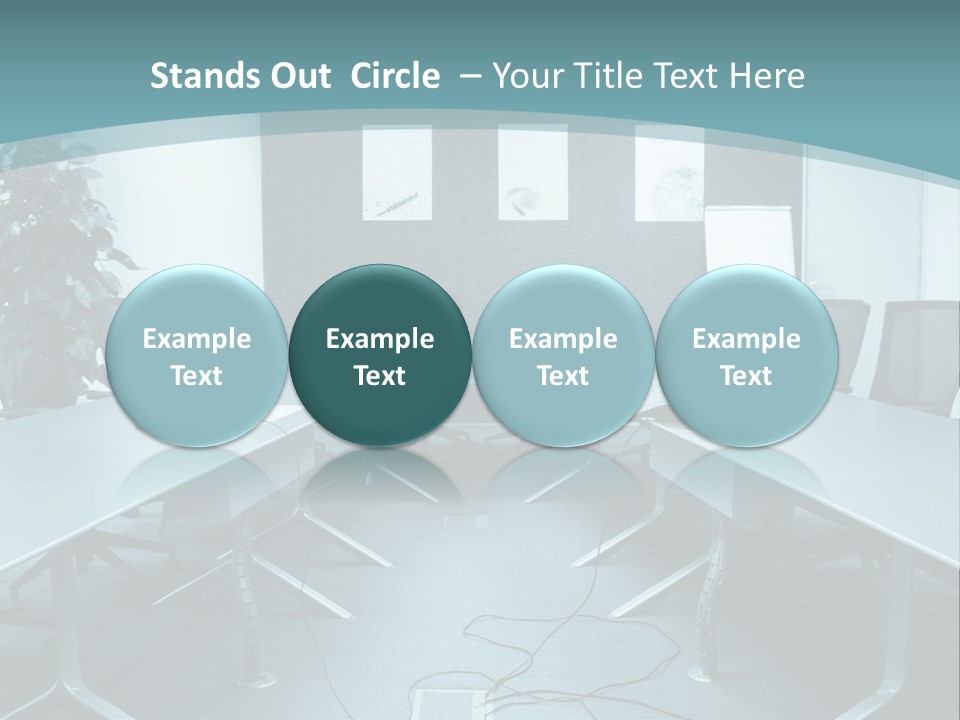 Stands Out Circle – Your Title Text Here

Example Text

Example Text

Example Text

Example Text